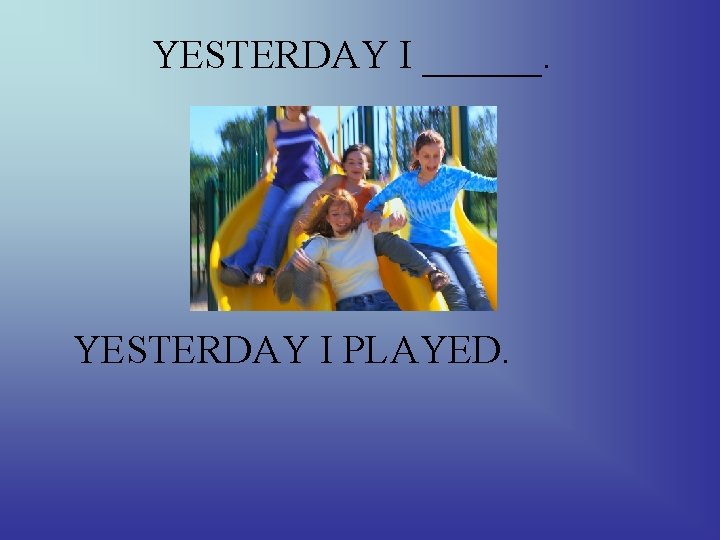 YESTERDAY I ______.

YESTERDAY I PLAYED.